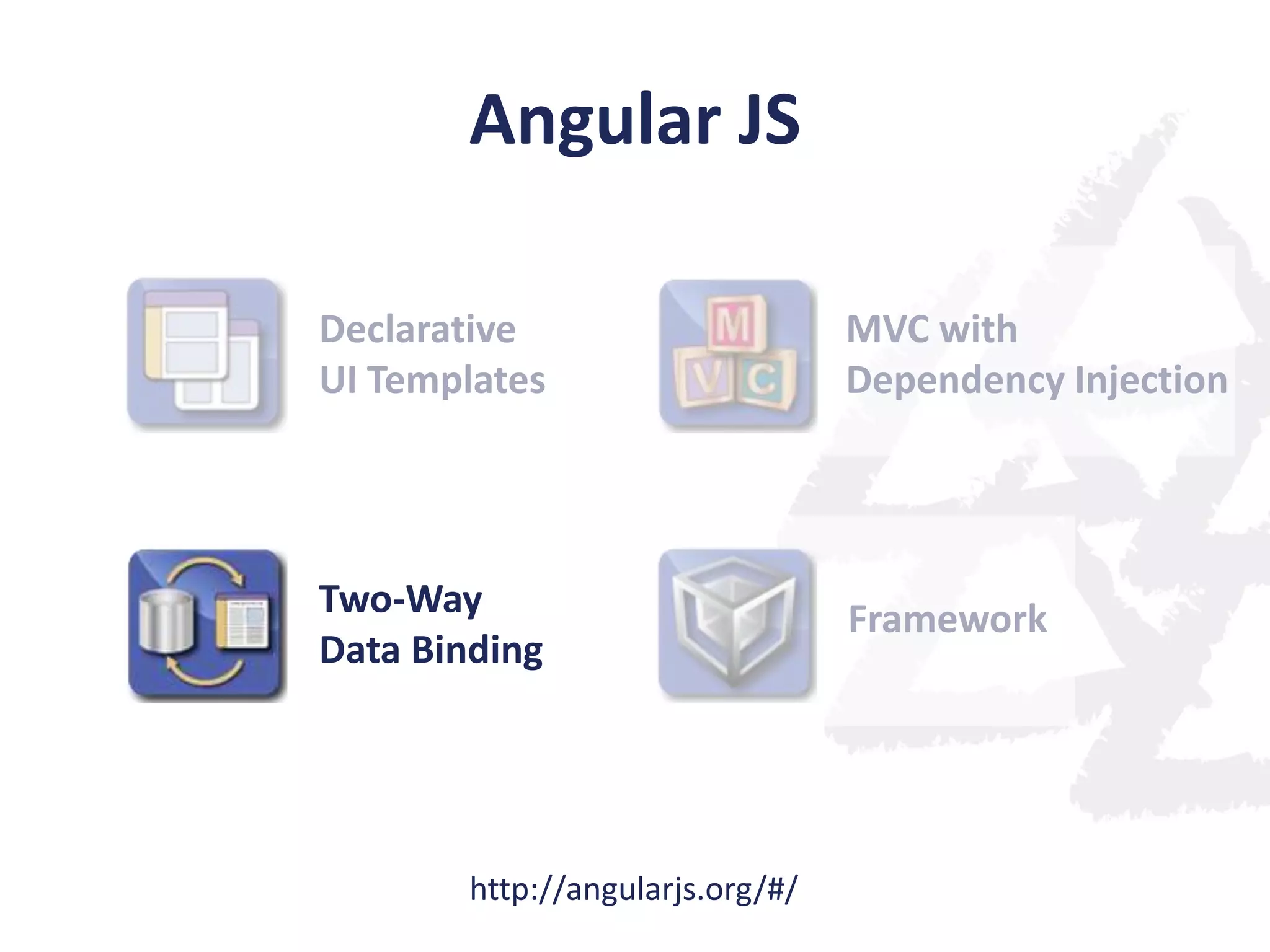 Angular JS

Declarative
UI Templates

M
V C

MVC with
Dependency Injection

Two-Way
Data Binding

Framework

http://angularjs.org/#/